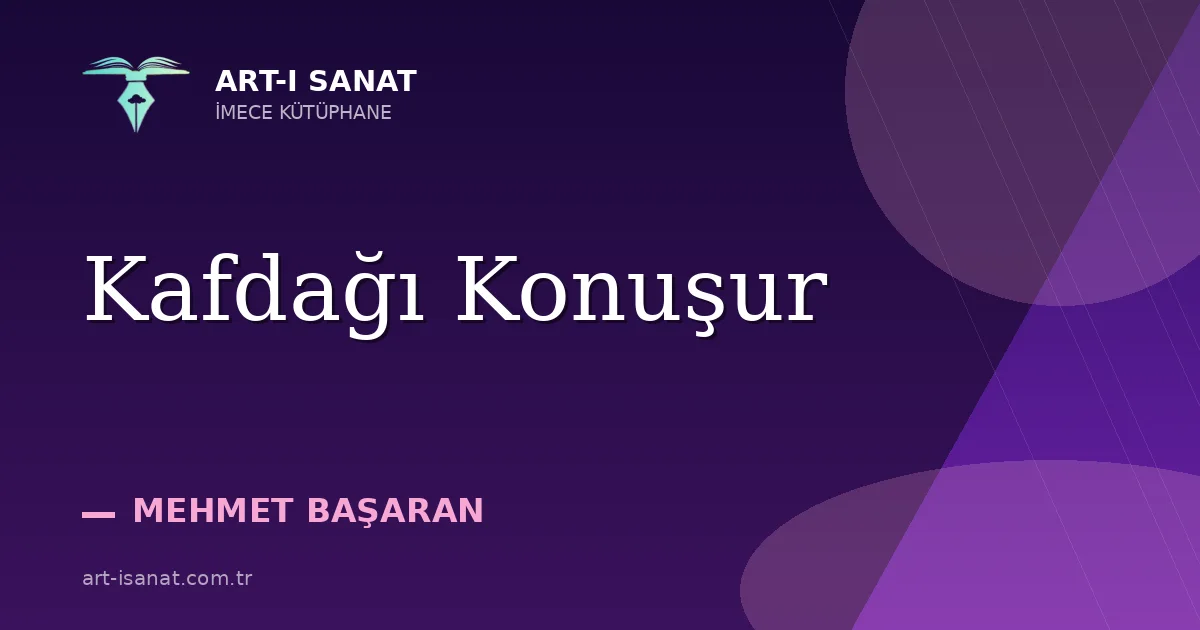 ART-I SANAT
İMECE KÜTÜPHANE

Kafdağı Konuşur

— MEHMET BAŞARAN

art-isanat.com.tr